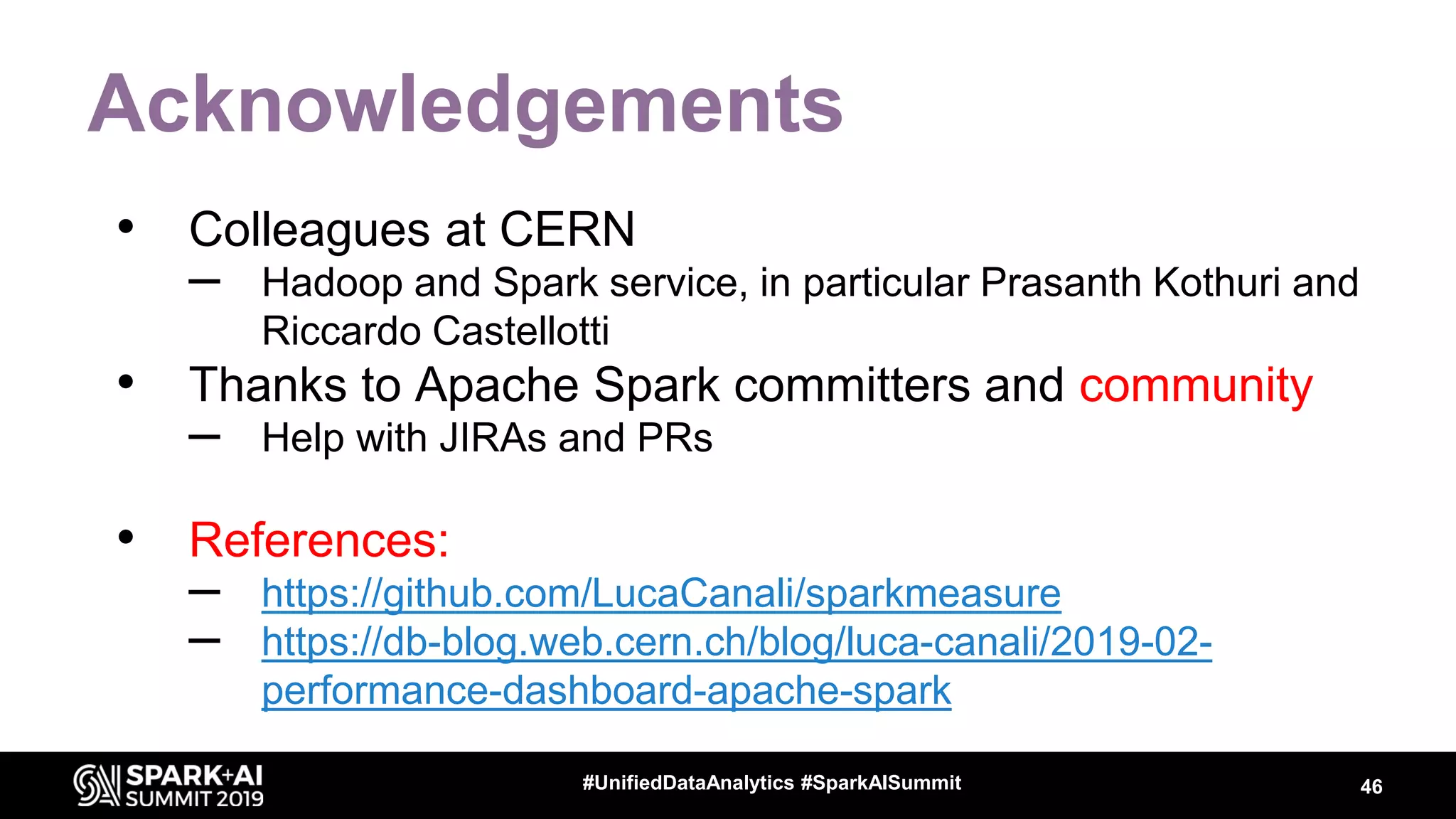 Acknowledgements

• Colleagues at CERN
– Hadoop and Spark service, in particular Prasanth Kothuri and Riccardo Castellotti
• Thanks to Apache Spark committers and community
– Help with JIRAs and PRs

• References:
– https://github.com/LucaCanali/sparkmeasure
– https://db-blog.web.cern.ch/blog/luca-canali/2019-02-performance-dashboard-apache-spark

SPARK+AI SUMMIT 2019
#UnifiedDataAnalytics #SparkAISummit
46